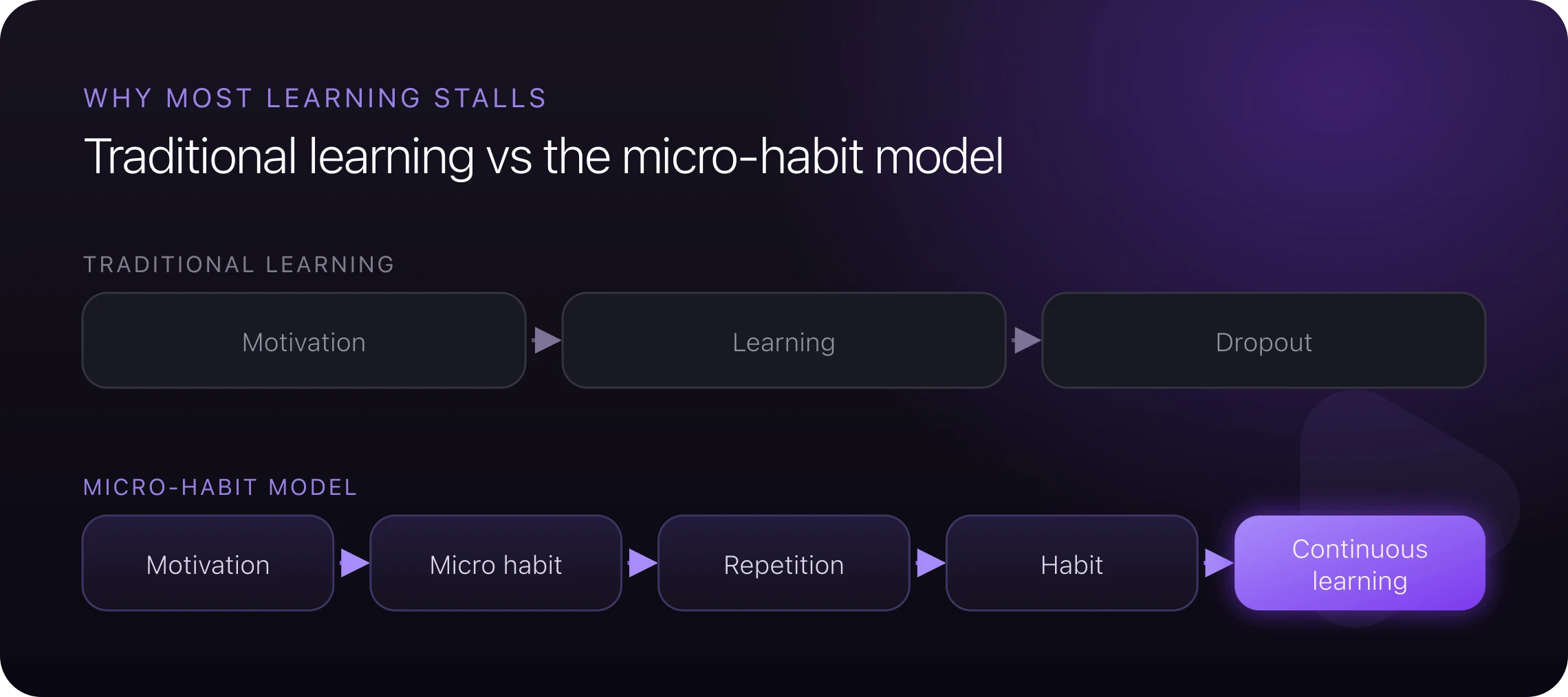 WHY MOST LEARNING STALLS

Traditional learning vs the micro-habit model

TRADITIONAL LEARNING

Motivation

Learning

Dropout

MICRO-HABIT MODEL

Motivation

Micro habit

Repetition

Habit

Continuous learning